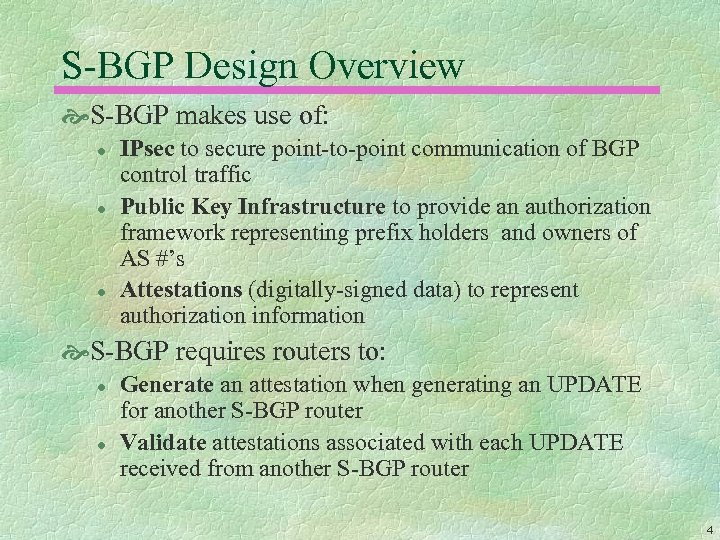 S-BGP Design Overview

S-BGP makes use of:

- IPsec to secure point-to-point communication of BGP control traffic
- Public Key Infrastructure to provide an authorization framework representing prefix holders and owners of AS #'s
- Attestations (digitally-signed data) to represent authorization information

S-BGP requires routers to:

- Generate an attestation when generating an UPDATE for another S-BGP router
- Validate attestations associated with each UPDATE received from another S-BGP router

4